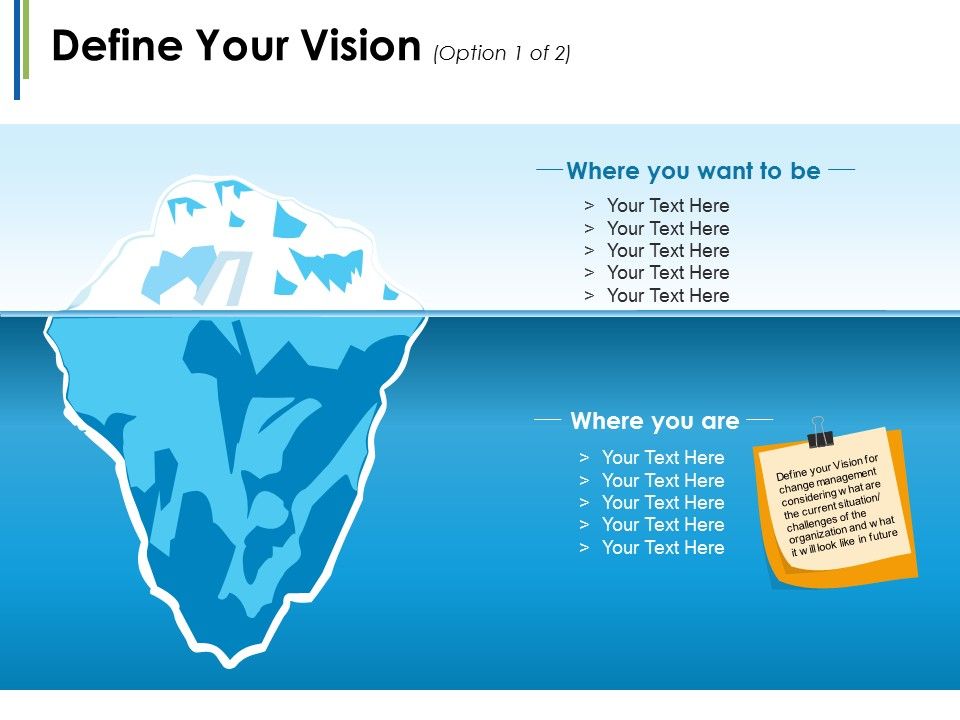 Define Your Vision (Option 1 of 2)

Where you want to be

> Your Text Here
> Your Text Here
> Your Text Here
> Your Text Here
> Your Text Here

Where you are

> Your Text Here
> Your Text Here
> Your Text Here
> Your Text Here
> Your Text Here

Define your Vision for change management considering w hat are the current situation/ challenges of the organization and w hat it w ill look like in future